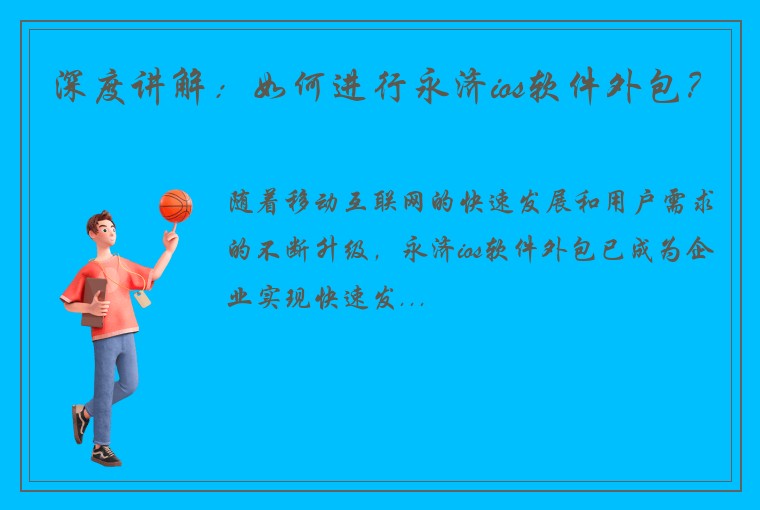 深度讲解：如何进行永济ios软件外包？

随着移动互联网的快速发展和用户需求的不断升级，永济ios软件外包已成为企业实现快速发...